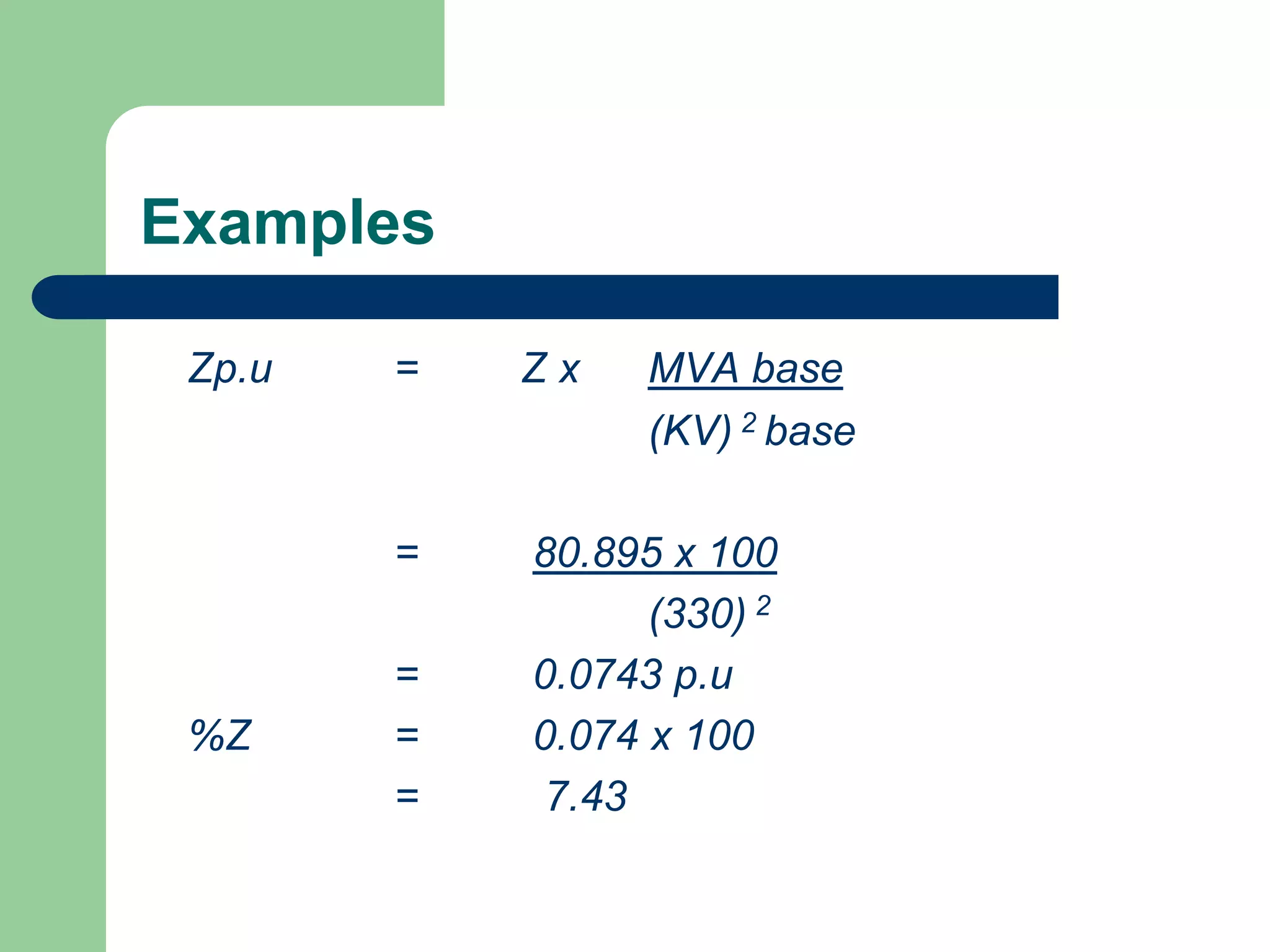 Examples

$Zp.u = Z \times \frac{MVA\ base}{(KV)^2\ base}$

$= \frac{80.895 \times 100}{(330)^2}$

$= 0.0743\ p.u$

$\%Z = 0.074 \times 100$

$= 7.43$